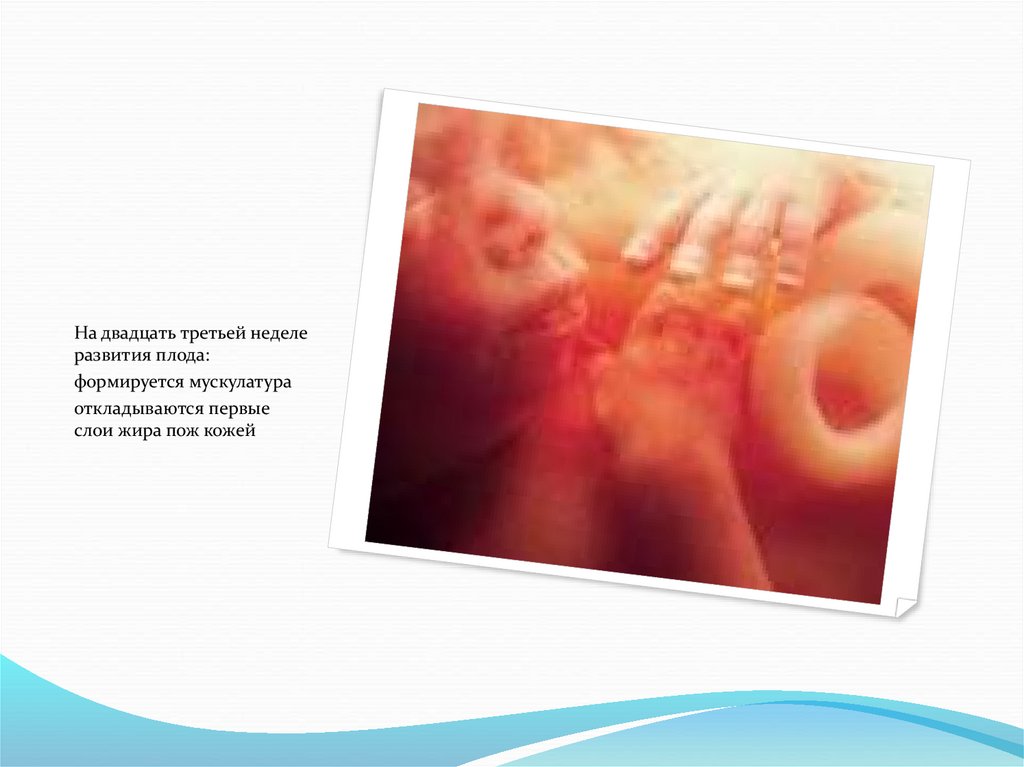 На двадцать третьей неделе развития плода:

формируется мускулатура

откладываются первые слои жира пож кожей